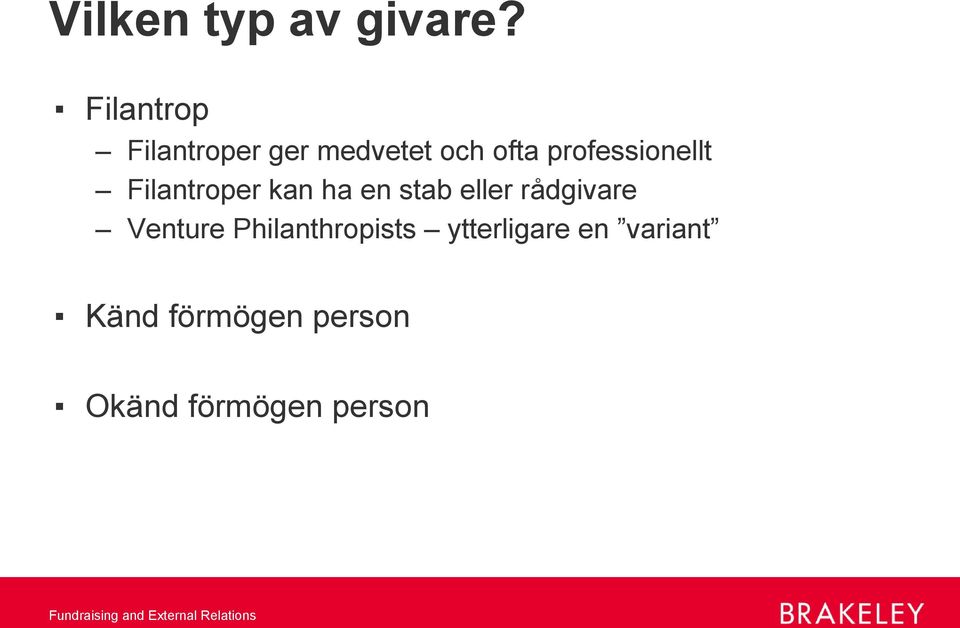 Vilken typ av givare?

▪ Filantrop
– Filantroper ger medvetet och ofta professionellt
– Filantroper kan ha en stab eller rådgivare
– Venture Philanthropists – ytterligare en ”variant”

▪ Känd förmögen person

▪ Okänd förmögen person

Fundraising and External Relations

BRAKELEY